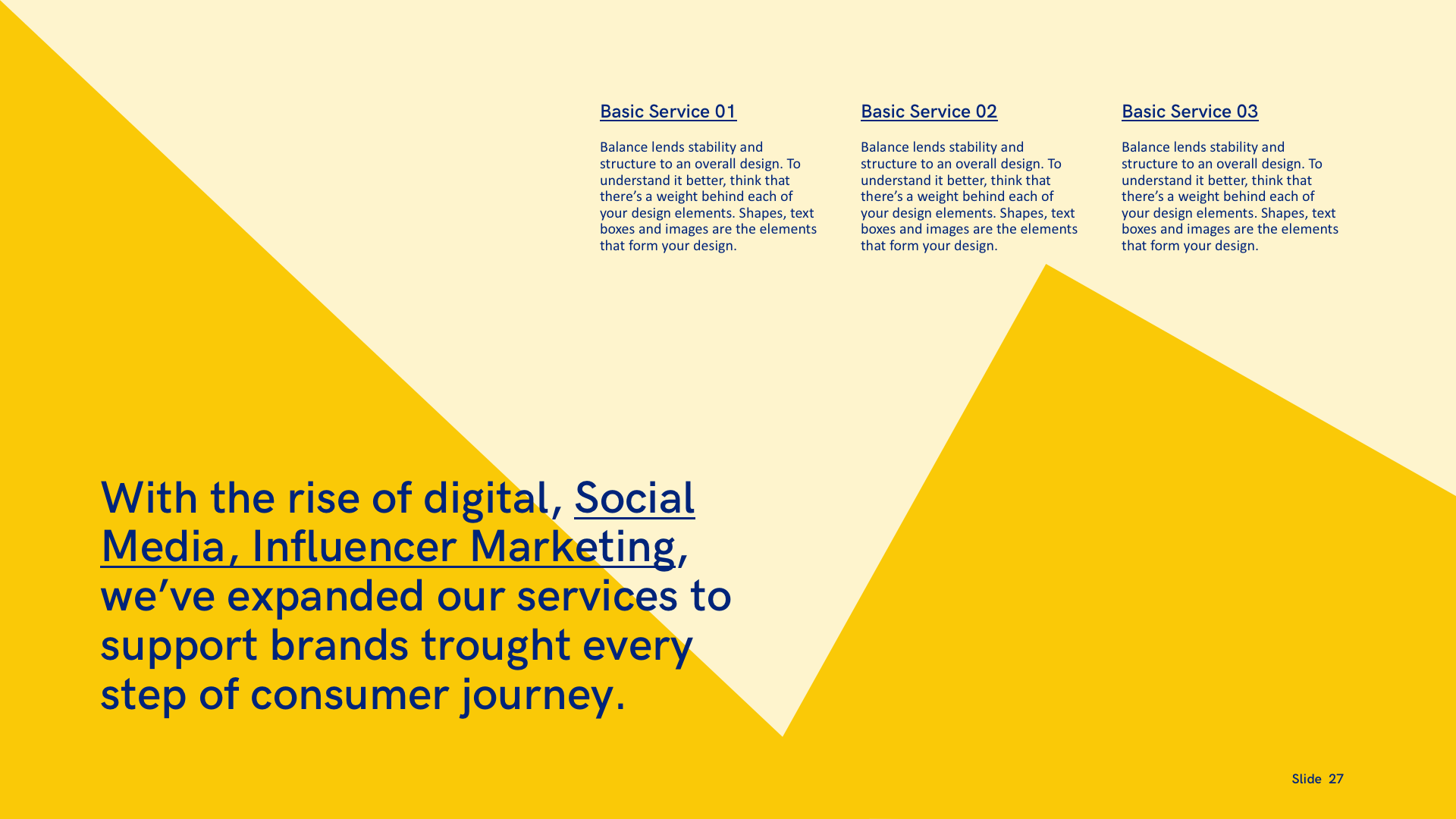 Basic Service 01

Balance lends stability and structure to an overall design. To understand it better, think that there's a weight behind each of your design elements. Shapes, text boxes and images are the elements that form your design.

Basic Service 02

Balance lends stability and structure to an overall design. To understand it better, think that there's a weight behind each of your design elements. Shapes, text boxes and images are the elements that form your design.

Basic Service 03

Balance lends stability and structure to an overall design. To understand it better, think that there's a weight behind each of your design elements. Shapes, text boxes and images are the elements that form your design.

With the rise of digital, Social Media, Influencer Marketing, we've expanded our services to support brands trought every step of consumer journey.

Slide 27